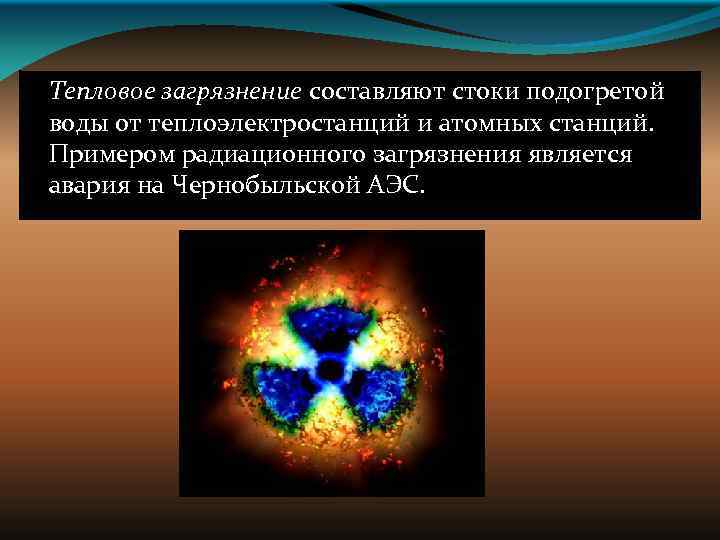 Тепловое загрязнение составляют стоки подогретой воды от теплоэлектростанций и атомных станций. Примером радиационного загрязнения является авария на Чернобыльской АЭС.